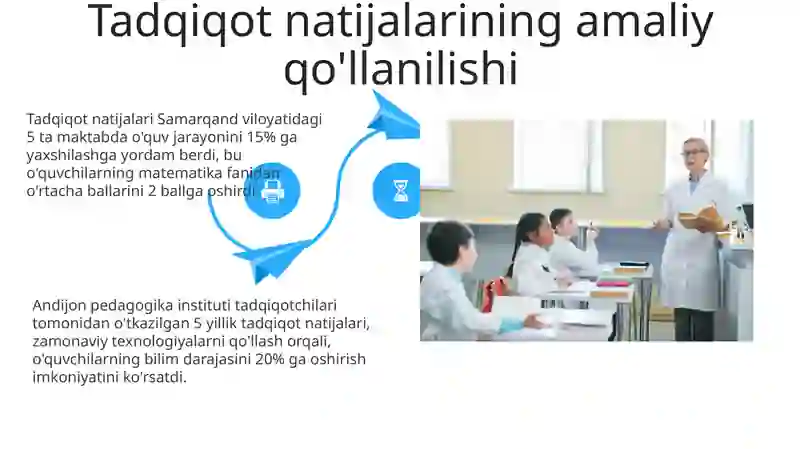 Tadqiqot natijalarining amaliy qo'llanilishi

Tadqiqot natijalari Samarqand viloyatidagi 5 ta maktabda o'quv jarayonini 15% ga yaxshilashga yordam berdi, bu o'quvchilarning matematika fanidan o'rtacha ballarini 2 ballga oshirdi

Andijon pedagogika instituti tadqiqotchilari tomonidan o'tkazilgan 5 yillik tadqiqot natijalari, zamonaviy texnologiyalarni qo'llash orqali, o'quvchilarning bilim darajasini 20% ga oshirish imkoniyatini ko'rsatdi.